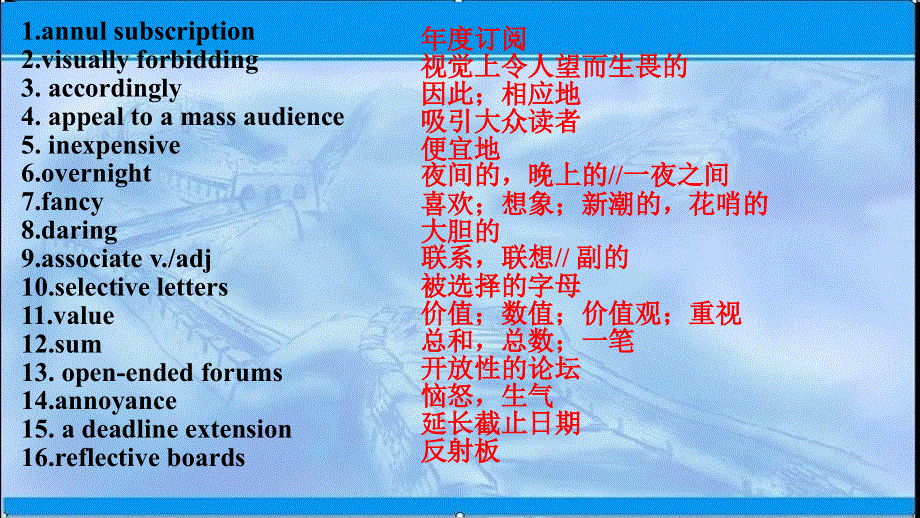 1.annul subscription
2.visually forbidding
3. accordingly
4. appeal to a mass audience
5. inexpensive
6.overnight
7.fancy
8.daring
9.associate v./adj
10.selective letters
11.value
12.sum
13. open-ended forums
14.annoyance
15. a deadline extension
16.reflective boards

年度订阅
视觉上令人望而生畏的
因此；相应地
吸引大众读者
便宜地
夜间的，晚上的//一夜之间
喜欢；想象；新潮的，花哨的
大胆的
联系，联想// 副的
被选择的字母
价值；数值；价值观；重视
总和，总数；一笔
开放性的论坛
恼怒，生气
延长截止日期
反射板